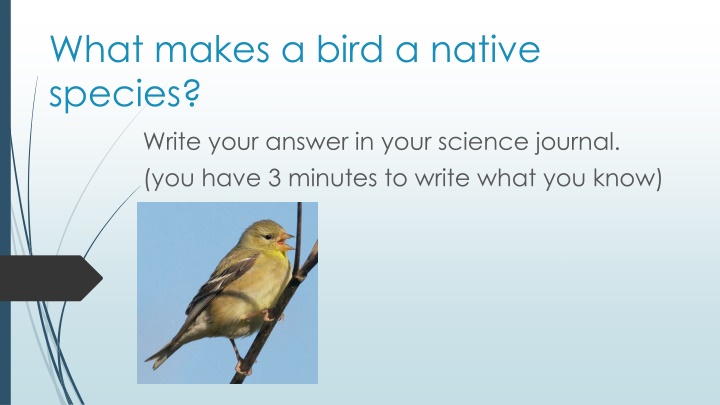 What makes a bird a native species?

Write your answer in your science journal.
(you have 3 minutes to write what you know)